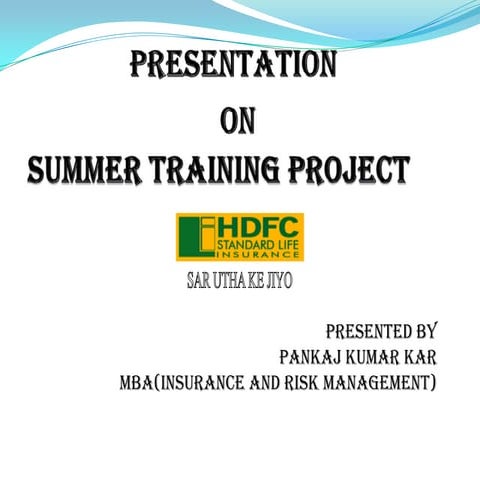 PRESENTATION
ON
SUMMER TRAINING PROJECT

HDFC
STANDARD LIFE
INSURANCE

SAR UTHA KE JIYO

PRESENTED BY
PANKAJ KUMAR KAR
MBA(INSURANCE AND RISK MANAGEMENT)